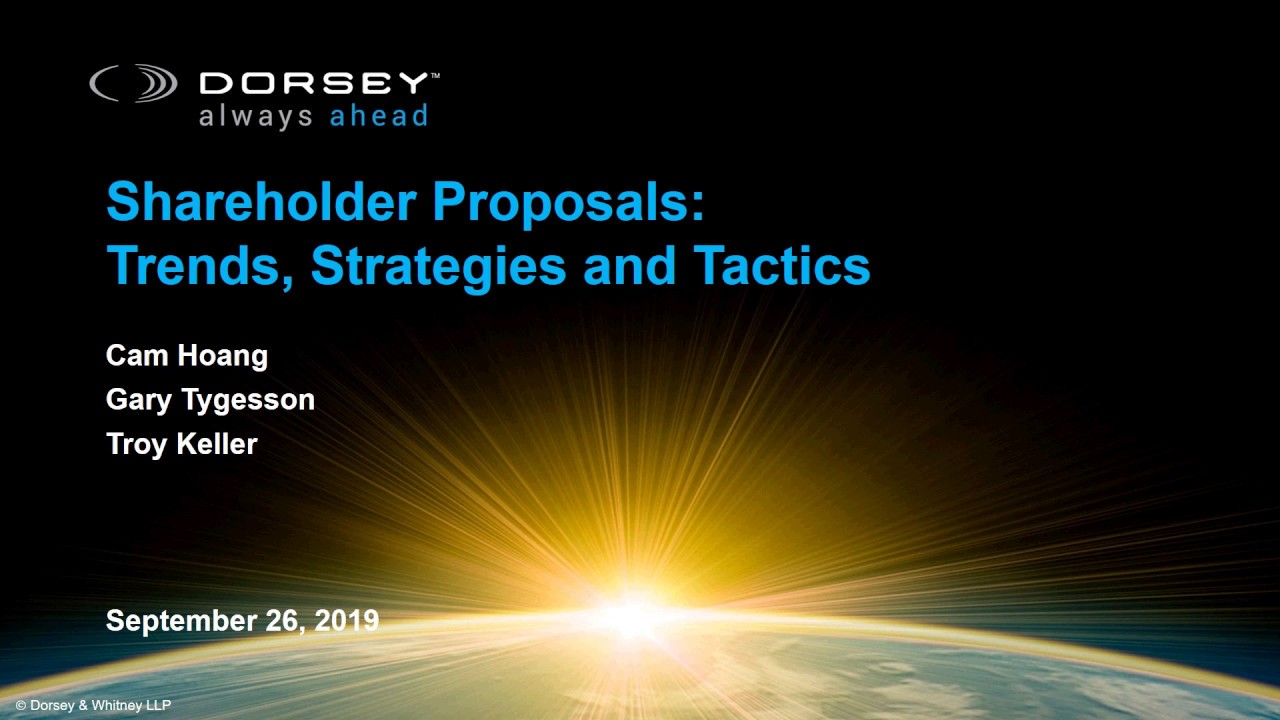 DORSEY™
always ahead

Shareholder Proposals:
Trends, Strategies and Tactics

Cam Hoang
Gary Tygesson
Troy Keller

September 26, 2019

© Dorsey & Whitney LLP